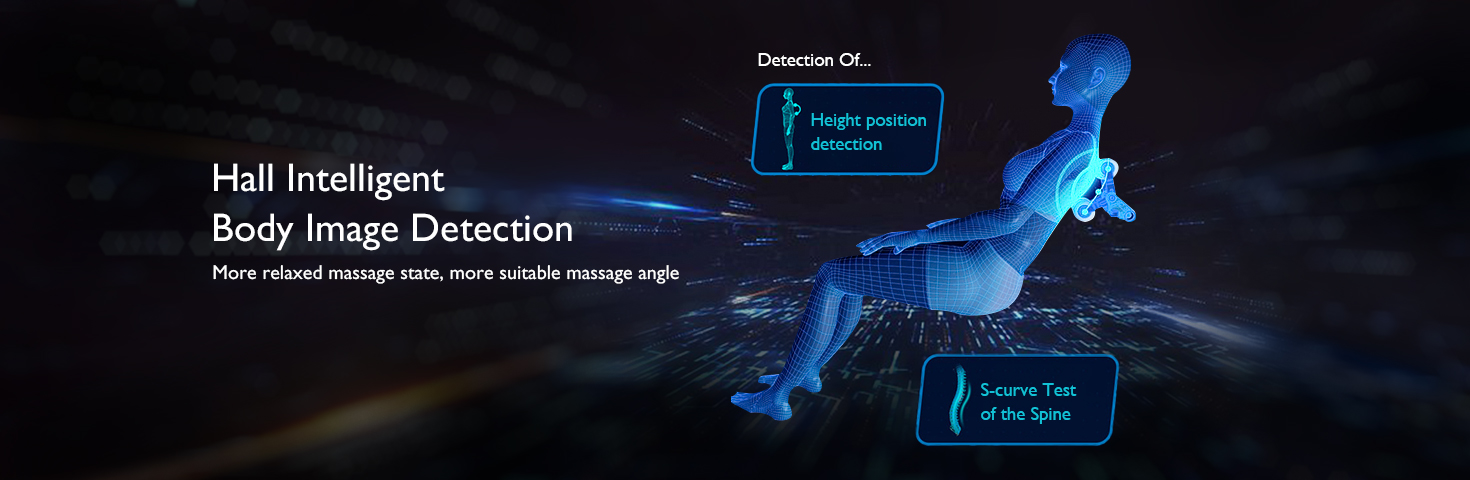 Hall Intelligent
Body Image Detection

More relaxed massage state, more suitable massage angle

Detection Of...

Height position detection

S-curve Test of the Spine